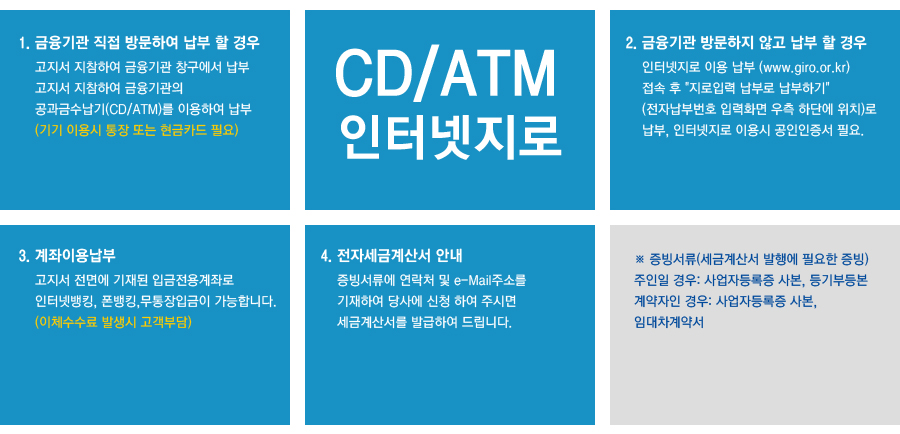 1. 금융기관 직접 방문하여 납부 할 경우
고지서 지참하여 금융기관 창구에서 납부
고지서 지참하여 금융기관의
공과금수납기(CD/ATM)를 이용하여 납부
(기기 이용시 통장 또는 현금카드 필요)

CD/ATM
인터넷지로

2. 금융기관 방문하지 않고 납부 할 경우
인터넷지로 이용 납부 (www.giro.or.kr)
접속 후 "지로입력 납부로 납부하기"
(전자납부번호 입력화면 우측 하단에 위치)로
납부, 인터넷지로 이용시 공인인증서 필요.

3. 계좌이용납부
고지서 전면에 기재된 입금전용계좌로
인터넷뱅킹, 폰뱅킹,무통장입금이 가능합니다.
(이체수수료 발생시 고객부담)

4. 전자세금계산서 안내
증빙서류에 연락처 및 e-Mail주소를
기재하여 당사에 신청 하여 주시면
세금계산서를 발급하여 드립니다.

※ 증빙서류(세금계산서 발행에 필요한 증빙)
주인일 경우: 사업자등록증 사본, 등기부등본
계약자인 경우: 사업자등록증 사본,
임대차계약서